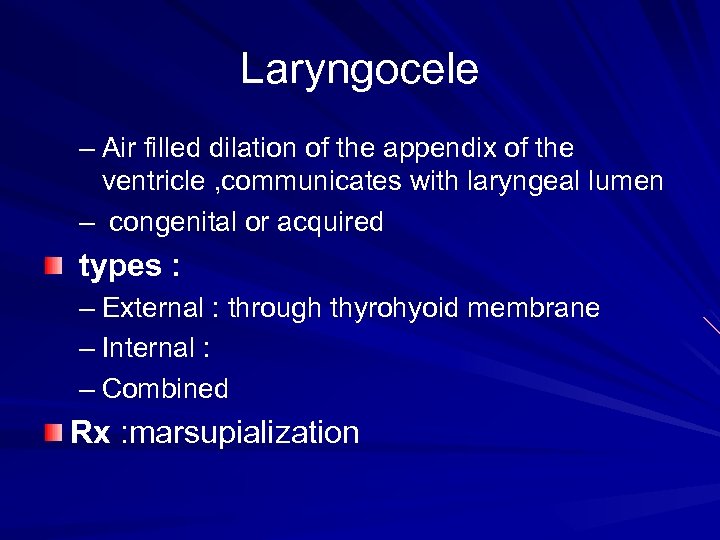 Laryngocele

– Air filled dilation of the appendix of the ventricle ,communicates with laryngeal lumen

– congenital or acquired

types :

– External : through thyrohyoid membrane

– Internal :

– Combined

Rx :marsupialization